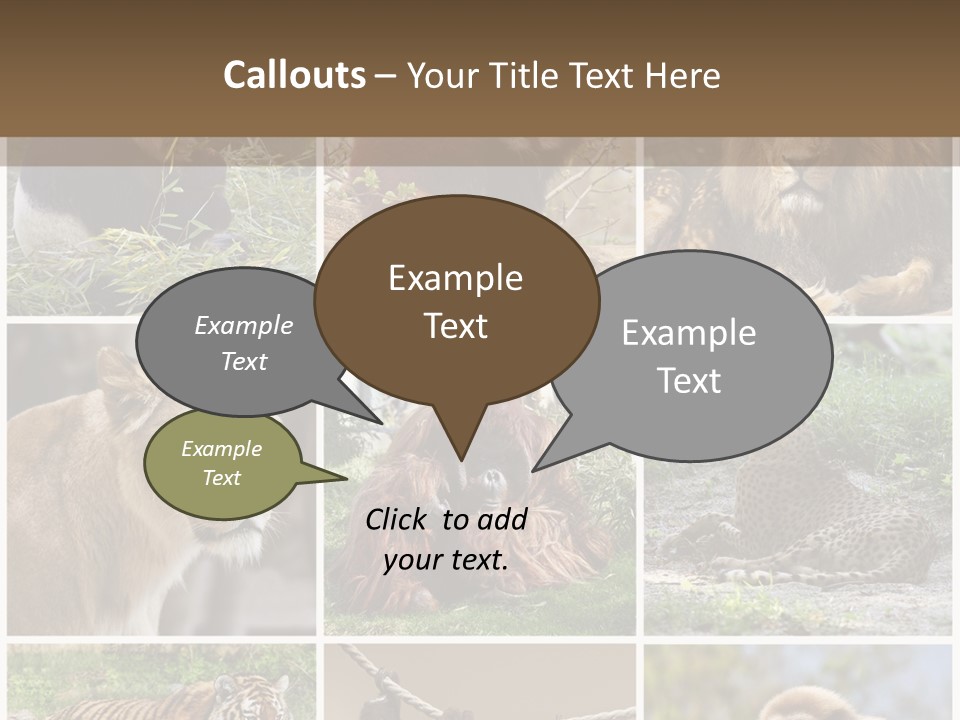 Callouts – Your Title Text Here

Example Text

Example Text

Example Text

Example Text

Click to add your text.